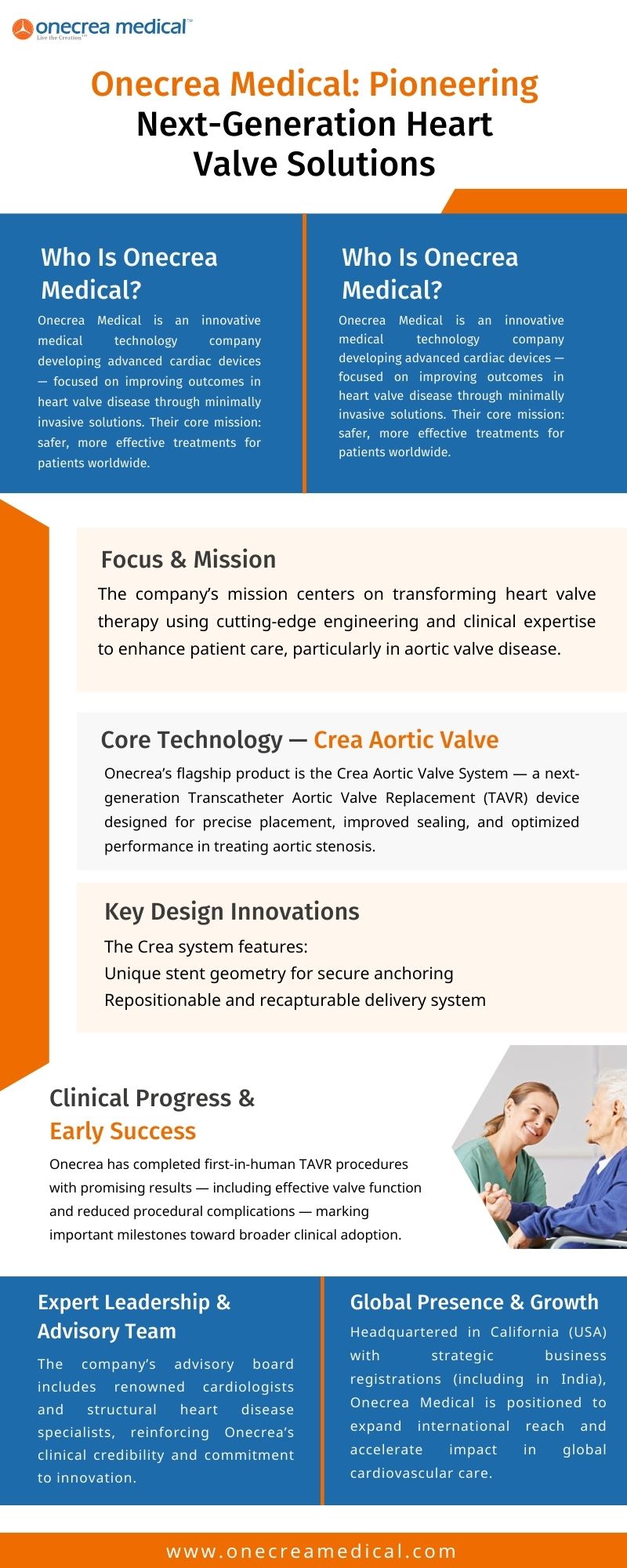 onecrea medical™
Live the Creation™

Onecrea Medical: Pioneering Next-Generation Heart Valve Solutions

Who Is Onecrea Medical?
Onecrea Medical is an innovative medical technology company developing advanced cardiac devices — focused on improving outcomes in heart valve disease through minimally invasive solutions. Their core mission: safer, more effective treatments for patients worldwide.

Who Is Onecrea Medical?
Onecrea Medical is an innovative medical technology company developing advanced cardiac devices — focused on improving outcomes in heart valve disease through minimally invasive solutions. Their core mission: safer, more effective treatments for patients worldwide.

Focus & Mission
The company's mission centers on transforming heart valve therapy using cutting-edge engineering and clinical expertise to enhance patient care, particularly in aortic valve disease.

Core Technology — Crea Aortic Valve
Onecrea's flagship product is the Crea Aortic Valve System — a next-generation Transcatheter Aortic Valve Replacement (TAVR) device designed for precise placement, improved sealing, and optimized performance in treating aortic stenosis.

Key Design Innovations
The Crea system features:
Unique stent geometry for secure anchoring
Repositionable and recapturable delivery system

Clinical Progress & Early Success
Onecrea has completed first-in-human TAVR procedures with promising results — including effective valve function and reduced procedural complications — marking important milestones toward broader clinical adoption.

Expert Leadership & Advisory Team
The company's advisory board includes renowned cardiologists and structural heart disease specialists, reinforcing Onecrea's clinical credibility and commitment to innovation.

Global Presence & Growth
Headquartered in California (USA) with strategic business registrations (including in India), Onecrea Medical is positioned to expand international reach and accelerate impact in global cardiovascular care.

www.onecreamedical.com